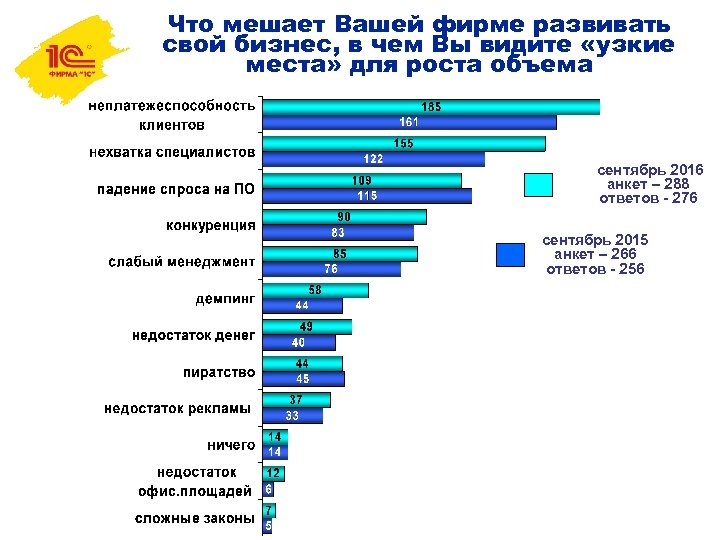 1С ФИРМА "1С"

Что мешает Вашей фирме развивать свой бизнес, в чем Вы видите «узкие места» для роста объема

неплатежеспособность клиентов 185 161
нехватка специалистов 155 122
падение спроса на ПО 109 115
конкуренция 90 83
слабый менеджмент 85 76
демпинг 58 44
недостаток денег 49 40
пиратство 44 45
недостаток рекламы 37 33
ничего 14 14
недостаток офис.площадей 12 6
сложные законы 7 5

сентябрь 2016 анкет – 288 ответов - 276

сентябрь 2015 анкет – 266 ответов - 256